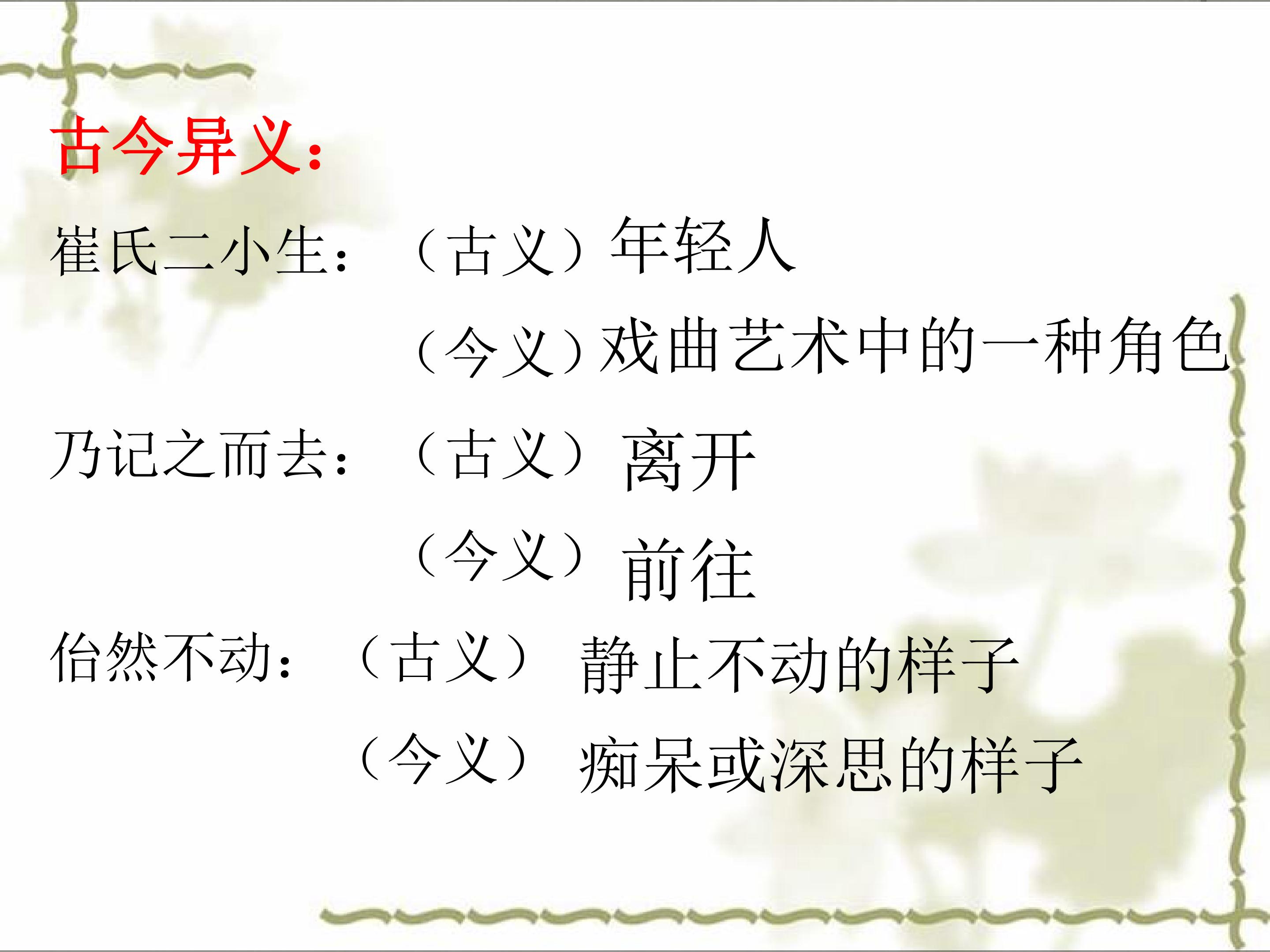 古今异义：

崔氏二小生：（古义）年轻人

（今义）戏曲艺术中的一种角色

乃记之而去：（古义）离开

（今义）前往

佁然不动：（古义）静止不动的样子

（今义）痴呆或深思的样子